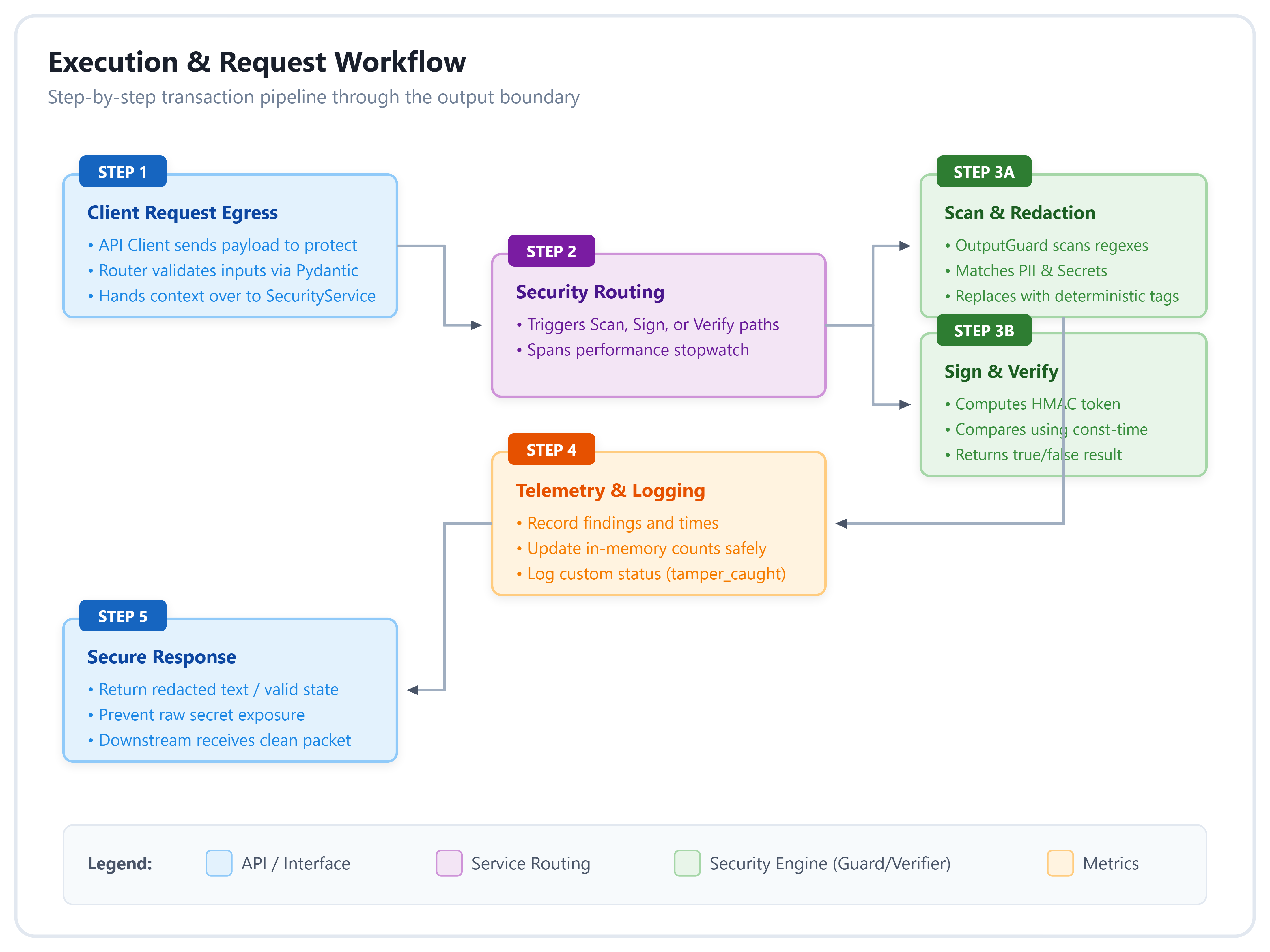 Execution & Request Workflow

Step-by-step transaction pipeline through the output boundary

STEP 1

Client Request Egress

• API Client sends payload to protect
• Router validates inputs via Pydantic
• Hands context over to SecurityService

STEP 2

Security Routing

• Triggers Scan, Sign, or Verify paths
• Spans performance stopwatch

STEP 3A

Scan & Redaction

• OutputGuard scans regexes
• Matches PII & Secrets
• Replaces with deterministic tags

STEP 3B

Sign & Verify

• Computes HMAC token
• Compares using const-time
• Returns true/false result

STEP 4

Telemetry & Logging

• Record findings and times
• Update in-memory counts safely
• Log custom status (tamper_caught)

STEP 5

Secure Response

• Return redacted text / valid state
• Prevent raw secret exposure
• Downstream receives clean packet

Legend: API / Interface Service Routing Security Engine (Guard/Verifier) Metrics